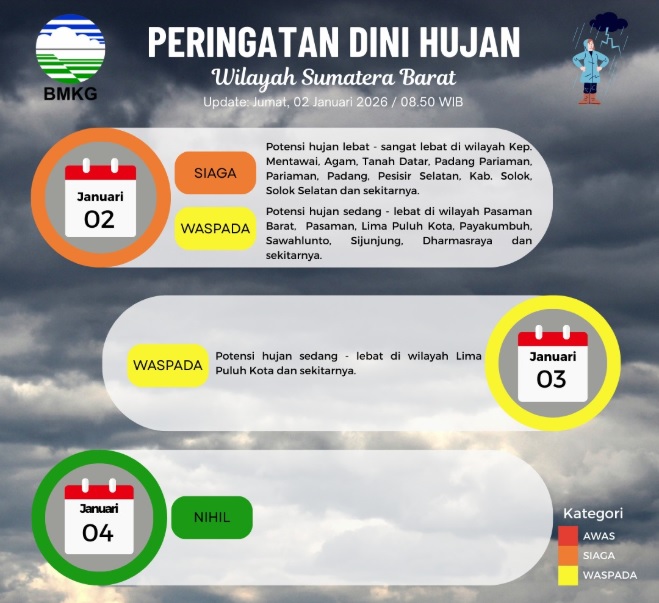 BMKG

PERINGATAN DINI HUJAN

Wilayah Sumatera Barat

Update: Jumat, 02 Januari 2026 / 08.50 WIB

Januari
02

SIAGA

Potensi hujan lebat - sangat lebat di wilayah Kep. Mentawai, Agam, Tanah Datar, Padang Pariaman, Pariaman, Padang, Pesisir Selatan, Kab. Solok, Solok Selatan dan sekitarnya.

WASPADA

Potensi hujan sedang - lebat di wilayah Pasaman Barat, Pasaman, Lima Puluh Kota, Payakumbuh, Sawahlunto, Sijunjung, Dharmasraya dan sekitarnya.

WASPADA

Potensi hujan sedang - lebat di wilayah Lima Puluh Kota dan sekitarnya.

Januari
03

Januari
04

NIHIL

Kategori
AWAS
SIAGA
WASPADA